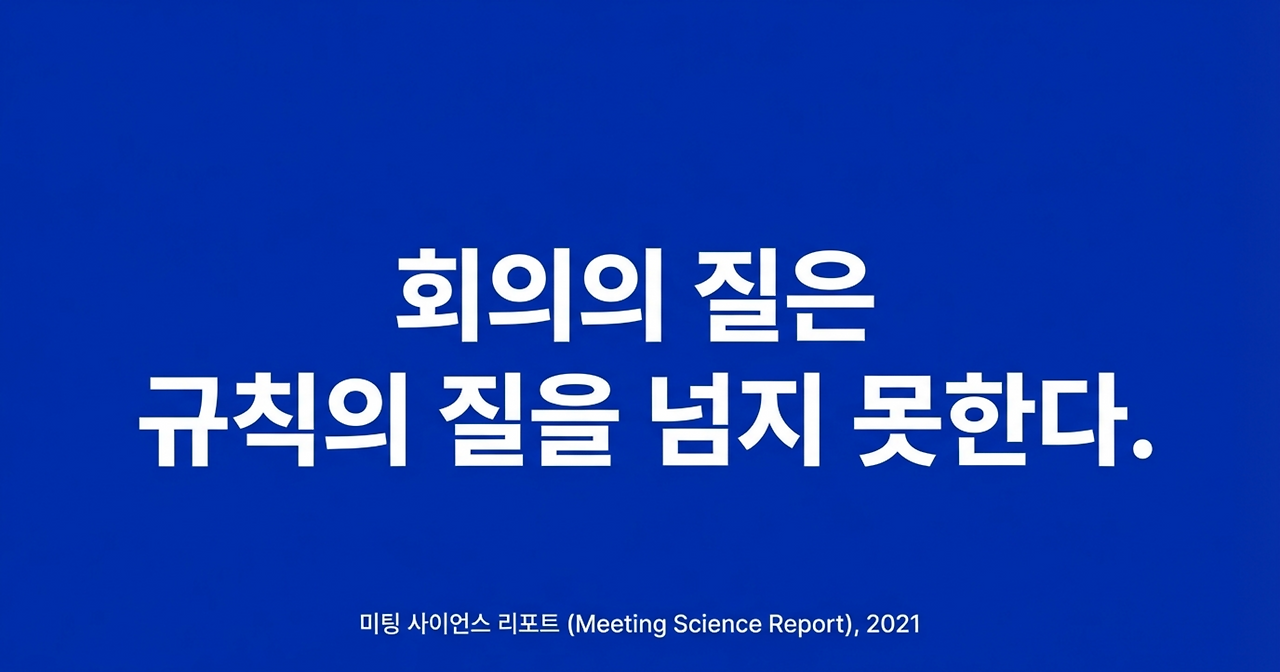 회의의 질은
규칙의 질을 넘지 못한다.

미팅 사이언스 리포트 (Meeting Science Report), 2021